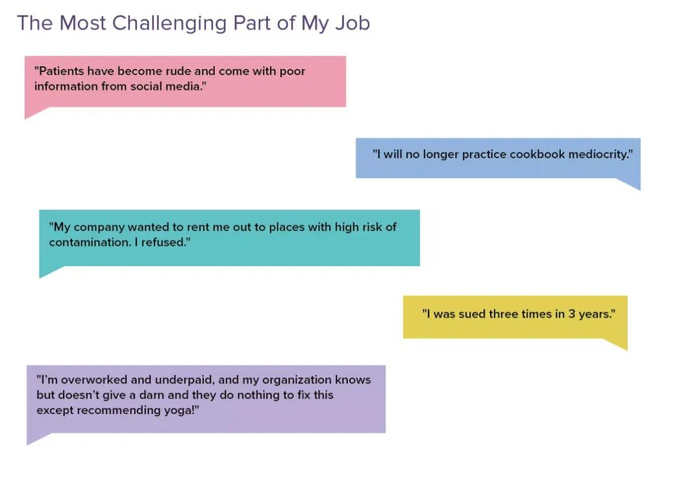 The Most Challenging Part of My Job

"Patients have become rude and come with poor information from social media."

"I will no longer practice cookbook mediocrity."

"My company wanted to rent me out to places with high risk of contamination. I refused."

"I was sued three times in 3 years."

"I'm overworked and underpaid, and my organization knows but doesn't give a darn and they do nothing to fix this except recommending yoga!"